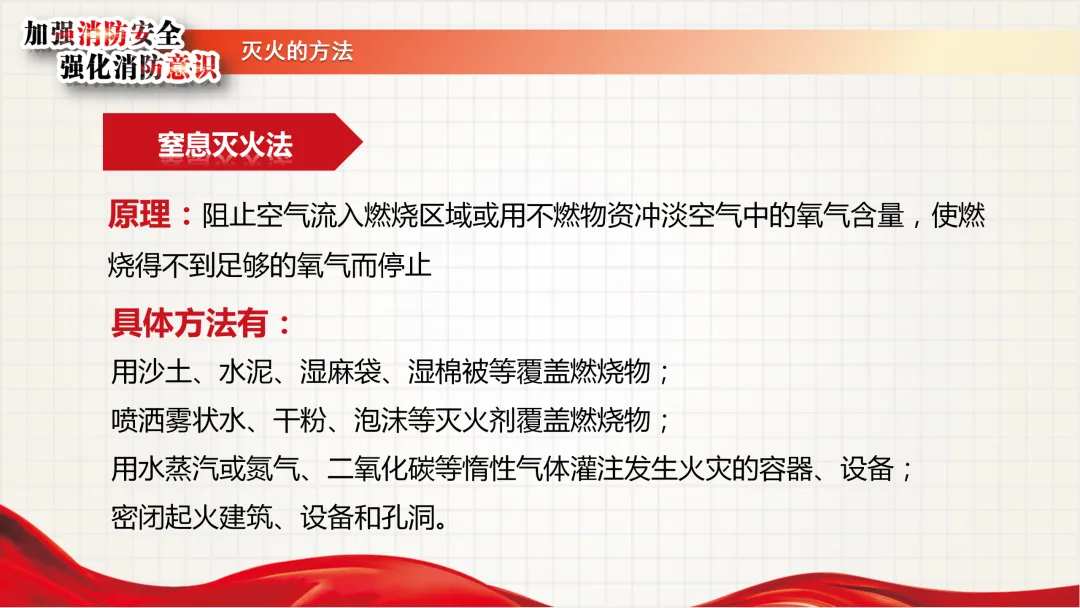 加强消防安全
强化消防意识

灭火的方法

窒息灭火法

原理：阻止空气流入燃烧区域或用不燃物资冲淡空气中的氧气含量，使燃烧得不到足够的氧气而停止

具体方法有：
用沙土、水泥、湿麻袋、湿棉被等覆盖燃烧物；
喷洒雾状水、干粉、泡沫等灭火剂覆盖燃烧物；
用水蒸汽或氮气、二氧化碳等惰性气体灌注发生火灾的容器、设备；
密闭起火建筑、设备和孔洞。